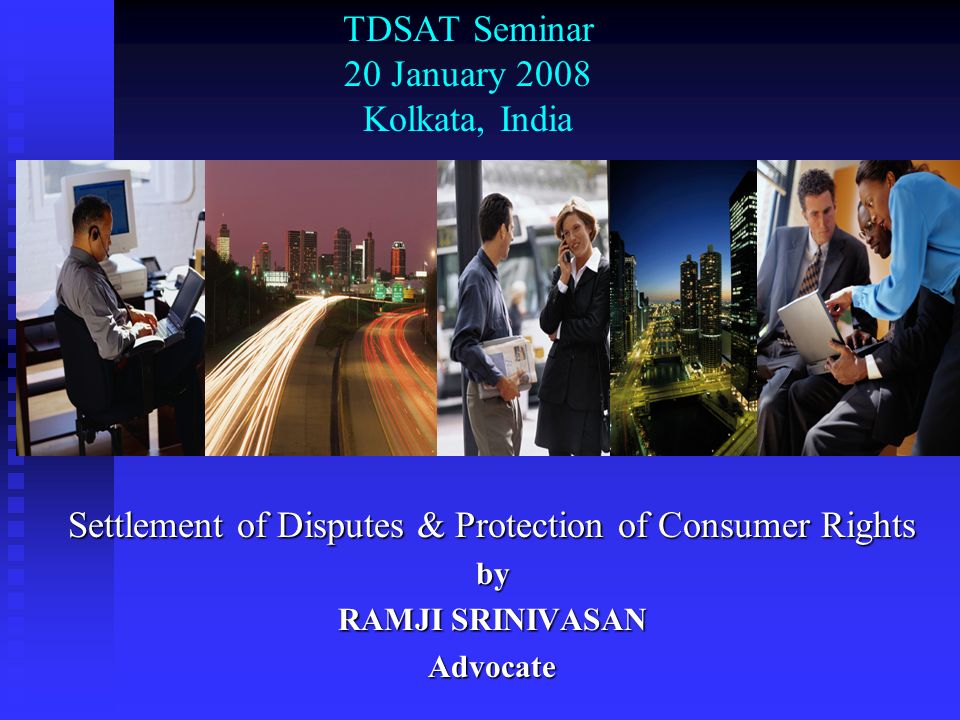 TDSAT Seminar
20 January 2008
Kolkata, India

Settlement of Disputes & Protection of Consumer Rights
by
RAMJI SRINIVASAN
Advocate